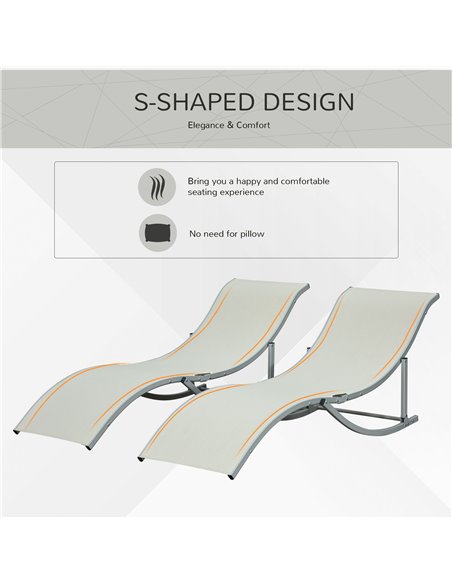 S-SHAPED DESIGN

Elegance & Comfort

Bring you a happy and comfortable seating experience

No need for pillow